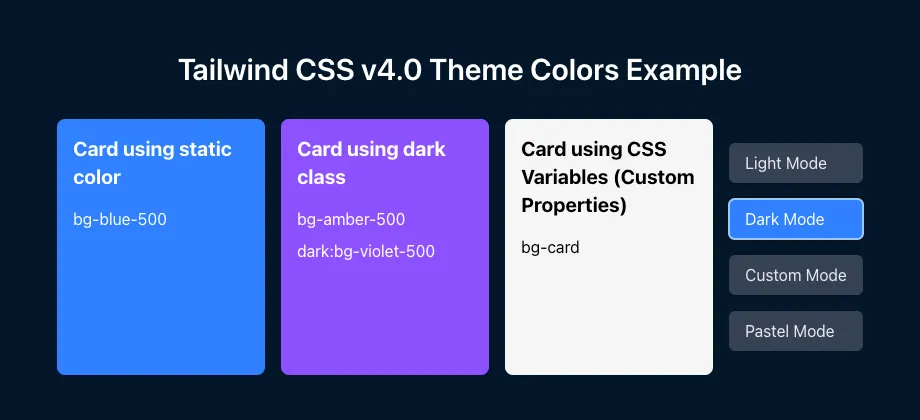 Tailwind CSS v4.0 Theme Colors Example

Card using static color

bg-blue-500

Card using dark class

bg-amber-500

dark:bg-violet-500

Card using CSS Variables (Custom Properties)

bg-card

Light Mode

Dark Mode

Custom Mode

Pastel Mode